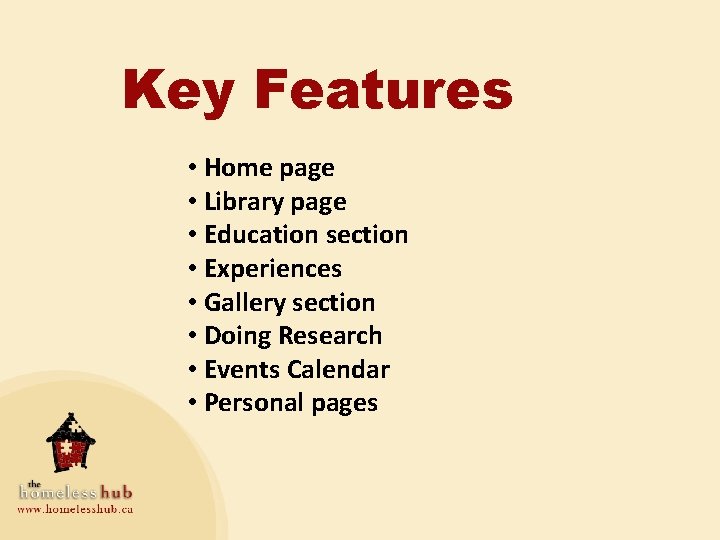 Key Features

• Home page
• Library page
• Education section
• Experiences
• Gallery section
• Doing Research
• Events Calendar
• Personal pages

the homeless hub
www.homelesshub.ca